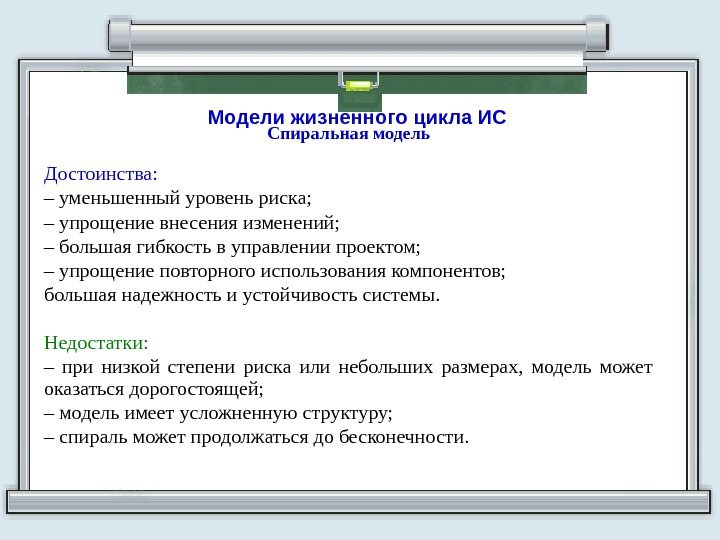 Модели жизненного цикла ИС
Спиральная модель

Достоинства:
– уменьшенный уровень риска;
– упрощение внесения изменений;
– большая гибкость в управлении проектом;
– упрощение повторного использования компонентов;
большая надежность и устойчивость системы.

Недостатки:
– при низкой степени риска или небольших размерах, модель может оказаться дорогостоящей;
– модель имеет усложненную структуру;
– спираль может продолжаться до бесконечности.